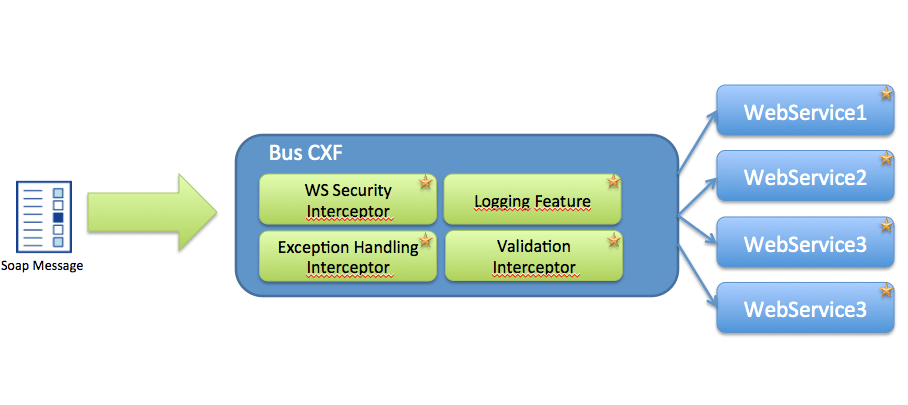 Soap Message

Bus CXF

WS Security Interceptor

Logging Feature

Exception Handling Interceptor

Validation Interceptor

WebService1

WebService2

WebService3

WebService3